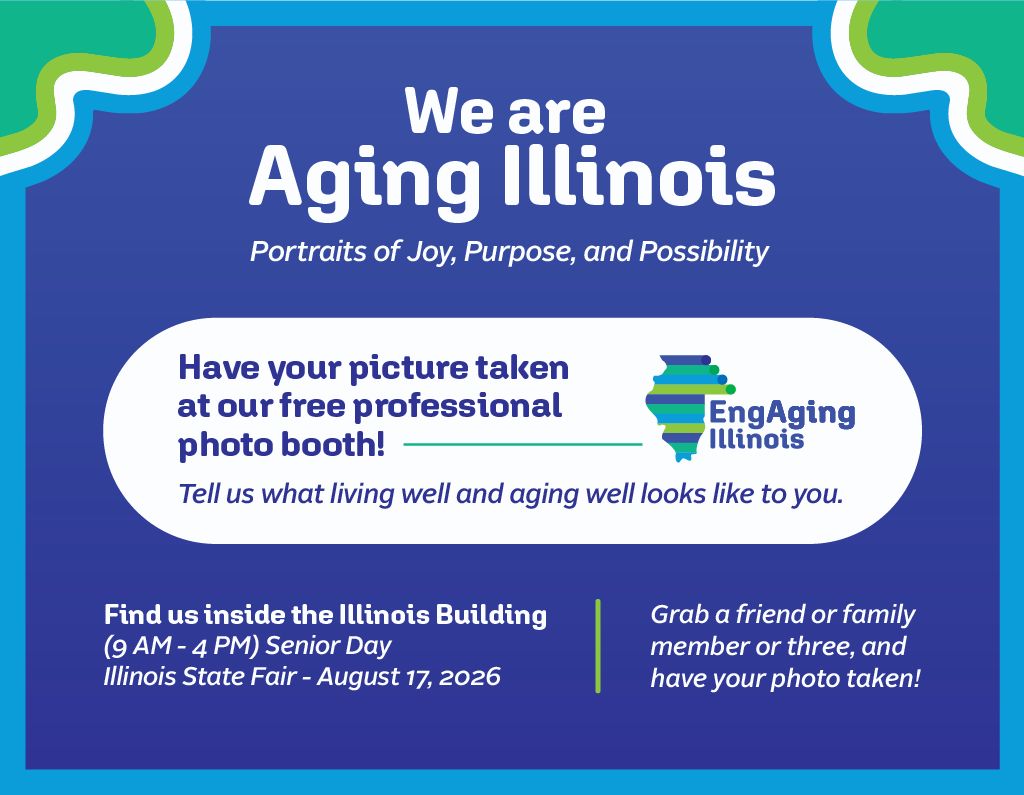 We are
Aging Illinois

Portraits of Joy, Purpose, and Possibility

Have your picture taken at our free professional photo booth!

EngAging Illinois

Tell us what living well and aging well looks like to you.

Find us inside the Illinois Building
(9 AM - 4 PM) Senior Day
Illinois State Fair - August 17, 2026

Grab a friend or family member or three, and have your photo taken!